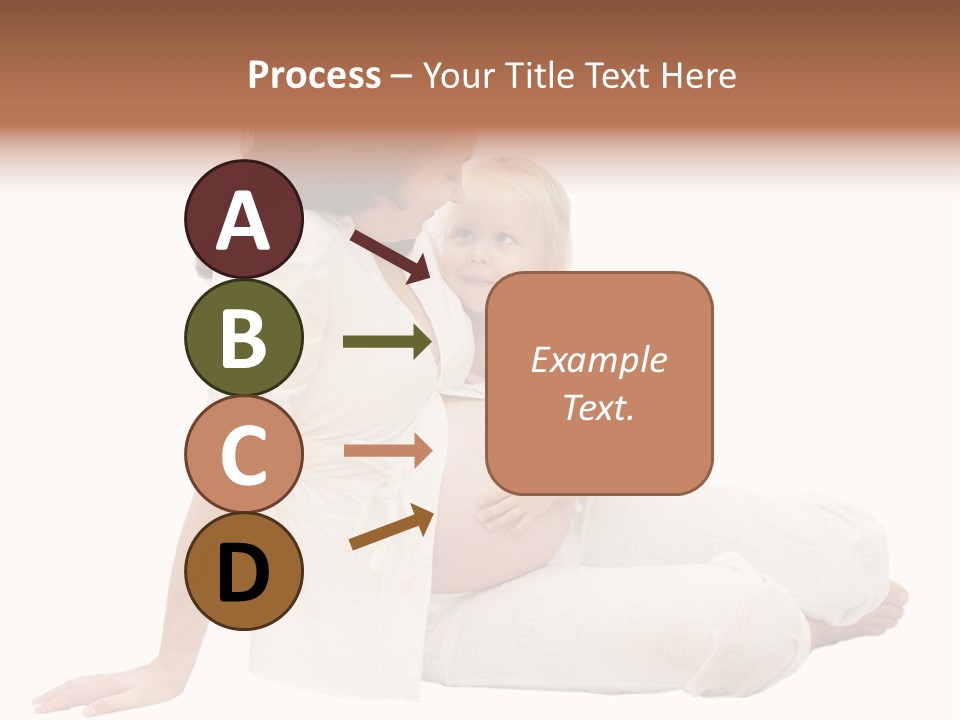 Process – Your Title Text Here

A

B

C

D

Example Text.